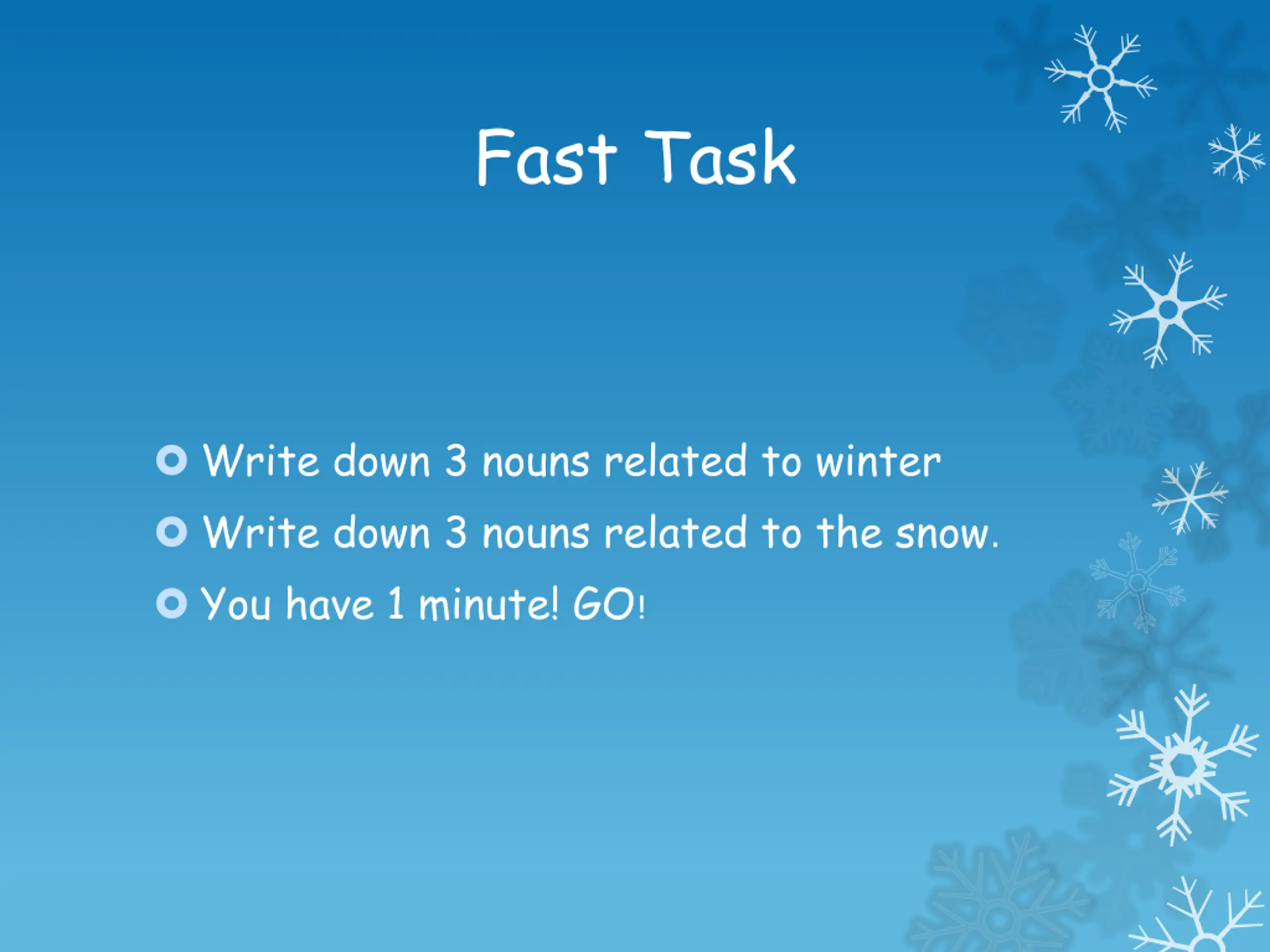 Fast Task

Write down 3 nouns related to winter

Write down 3 nouns related to the snow.

You have 1 minute! GO!